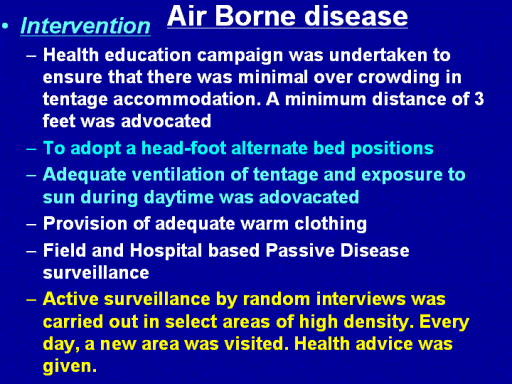 Air Borne disease

• Intervention

– Health education campaign was undertaken to ensure that there was minimal over crowding in tentage accommodation. A minimum distance of 3 feet was advocated

– To adopt a head-foot alternate bed positions

– Adequate ventilation of tentage and exposure to sun during daytime was adovacated

– Provision of adequate warm clothing

– Field and Hospital based Passive Disease surveillance

– Active surveillance by random interviews was carried out in select areas of high density. Every day, a new area was visited. Health advice was given.